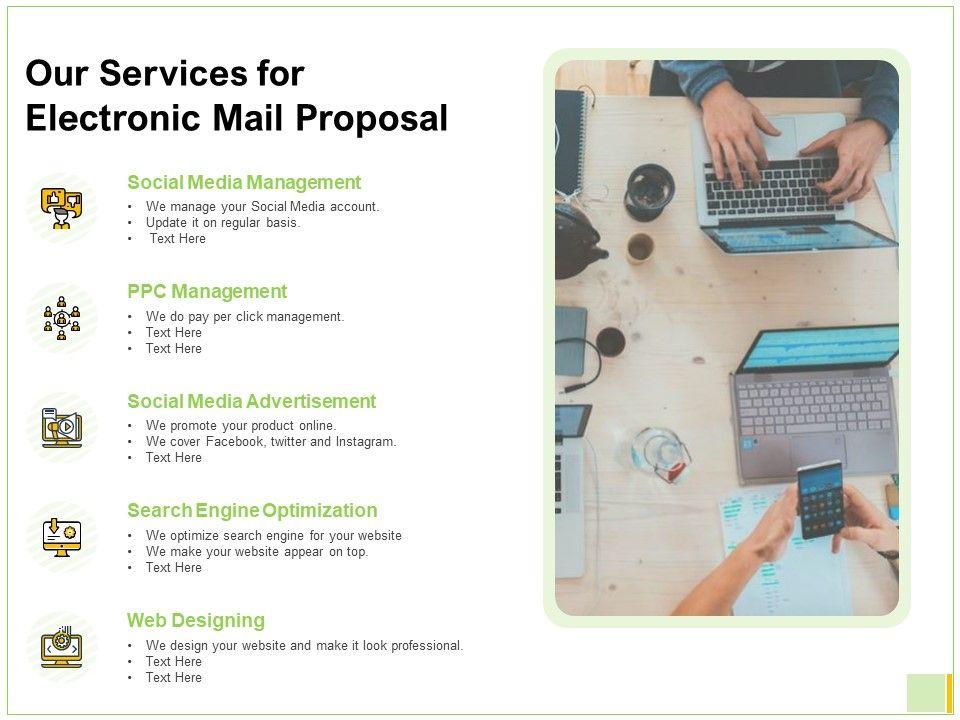 Our Services for Electronic Mail Proposal

Social Media Management
• We manage your Social Media account.
• Update it on regular basis.
• Text Here

PPC Management
• We do pay per click management.
• Text Here
• Text Here

Social Media Advertisement
• We promote your product online.
• We cover Facebook, twitter and Instagram.
• Text Here

Search Engine Optimization
• We optimize search engine for your website
• We make your website appear on top.
• Text Here

Web Designing
• We design your website and make it look professional.
• Text Here
• Text Here